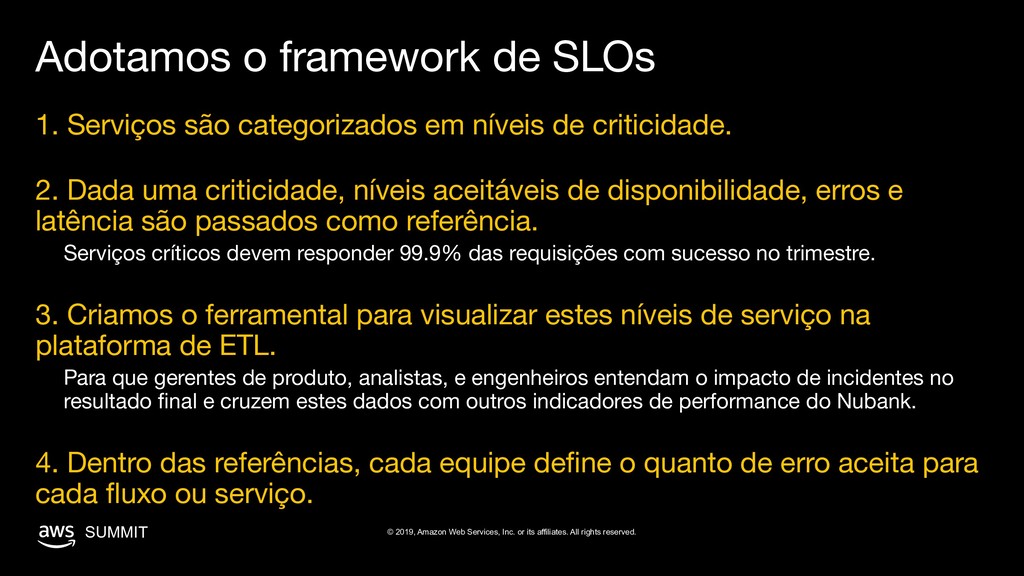 Adotamos o framework de SLOs

1. Serviços são categorizados em níveis de criticidade.

2. Dada uma criticidade, níveis aceitáveis de disponibilidade, erros e latência são passados como referência.

Serviços críticos devem responder 99.9% das requisições com sucesso no trimestre.

3. Criamos o ferramental para visualizar estes níveis de serviço na plataforma de ETL.

Para que gerentes de produto, analistas, e engenheiros entendam o impacto de incidentes no resultado final e cruzem estes dados com outros indicadores de performance do Nubank.

4. Dentro das referências, cada equipe define o quanto de erro aceita para cada fluxo ou serviço.

aws SUMMIT

© 2019, Amazon Web Services, Inc. or its affiliates. All rights reserved.